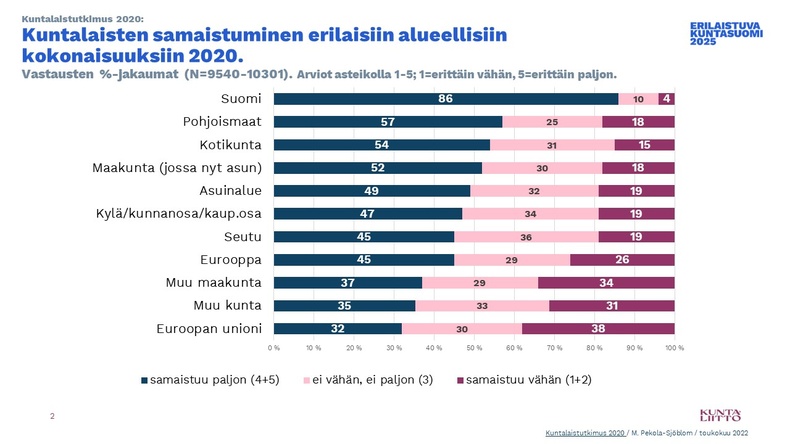 Kuntalaistutkimus 2020:

Kuntalaisten samaistuminen erilaisiin alueellisiin kokonaisuuksiin 2020.

Vastausten %-jakaumat (N=9540-10301). Arviot asteikolla 1-5; 1=erittäin vähän, 5=erittäin paljon.

ERILAISTUVA KUNTASUOMI 2025

| | samaistuu paljon (4+5) | ei vähän, ei paljon (3) | samaistuu vähän (1+2) |
|---|---|---|---|
| Suomi | 86 | 10 | 4 |
| Pohjoismaat | 57 | 25 | 18 |
| Kotikunta | 54 | 31 | 15 |
| Maakunta (jossa nyt asun) | 52 | 30 | 18 |
| Asuinalue | 49 | 32 | 19 |
| Kylä/kunnanosa/kaup.osa | 47 | 34 | 19 |
| Seutu | 45 | 36 | 19 |
| Eurooppa | 45 | 29 | 26 |
| Muu maakunta | 37 | 29 | 34 |
| Muu kunta | 35 | 33 | 31 |
| Euroopan unioni | 32 | 30 | 38 |

0 % 10 % 20 % 30 % 40 % 50 % 60 % 70 % 80 % 90 % 100 %

samaistuu paljon (4+5) ei vähän, ei paljon (3) samaistuu vähän (1+2)

2

KUNTA LIITTO

Kuntalaistutkimus 2020 / M. Pekola-Sjöblom / toukokuu 2022